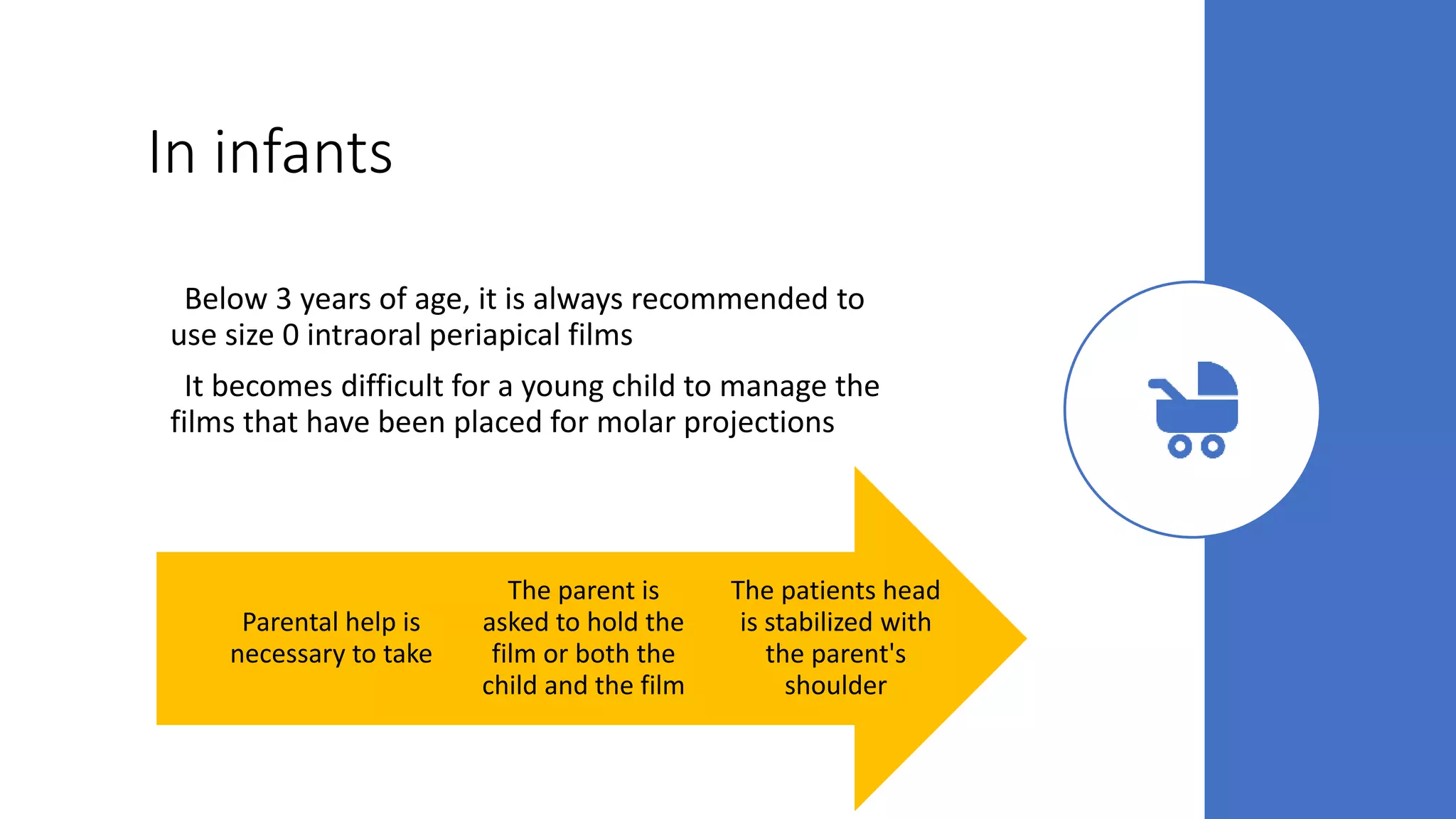 In infants

Below 3 years of age, it is always recommended to use size 0 intraoral periapical films

It becomes difficult for a young child to manage the films that have been placed for molar projections

Parental help is necessary to take

The parent is asked to hold the film or both the child and the film

The patients head is stabilized with the parent's shoulder